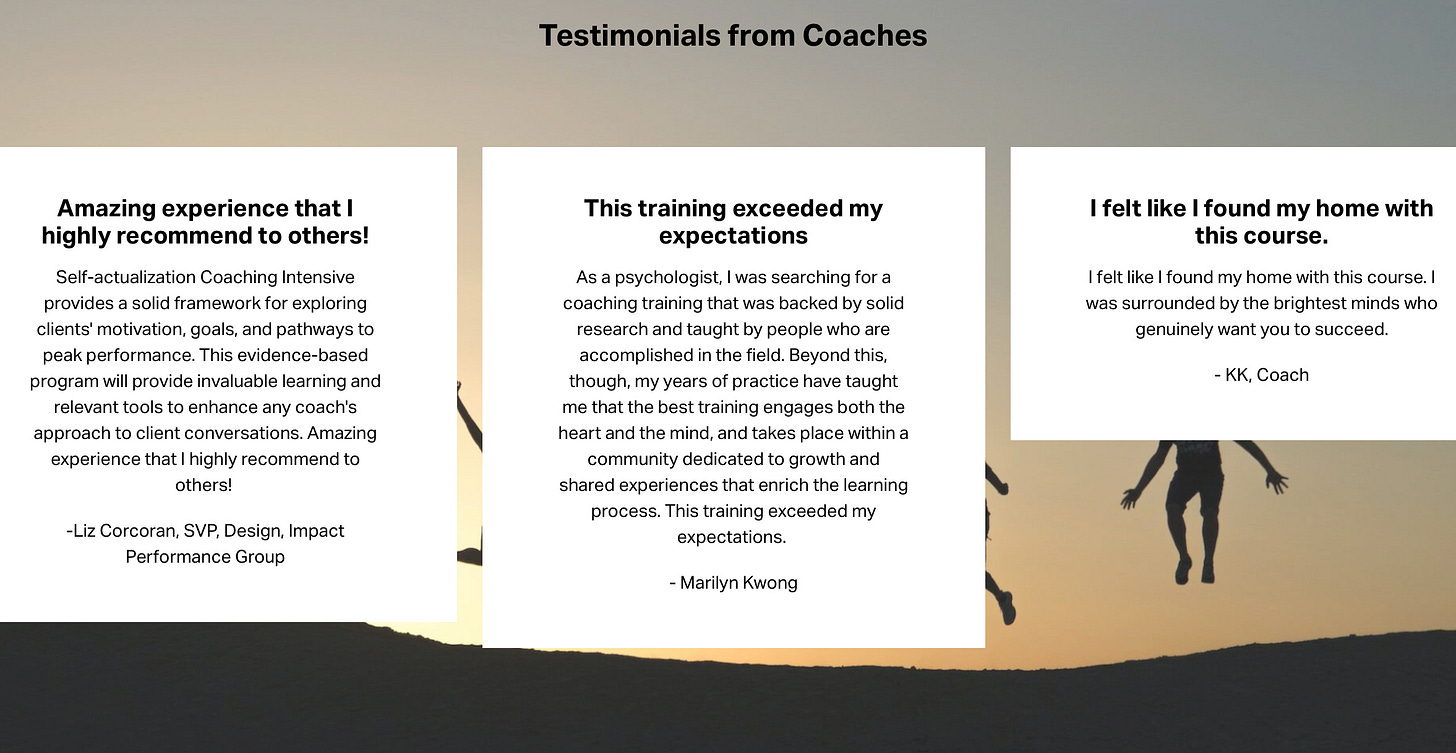 Testimonials from Coaches

Amazing experience that I highly recommend to others!

Self-actualization Coaching Intensive provides a solid framework for exploring clients' motivation, goals, and pathways to peak performance. This evidence-based program will provide invaluable learning and relevant tools to enhance any coach's approach to client conversations. Amazing experience that I highly recommend to others!

-Liz Corcoran, SVP, Design, Impact Performance Group

This training exceeded my expectations

As a psychologist, I was searching for a coaching training that was backed by solid research and taught by people who are accomplished in the field. Beyond this, though, my years of practice have taught me that the best training engages both the heart and the mind, and takes place within a community dedicated to growth and shared experiences that enrich the learning process. This training exceeded my expectations.

- Marilyn Kwong

I felt like I found my home with this course.

I felt like I found my home with this course. I was surrounded by the brightest minds who genuinely want you to succeed.

- KK, Coach